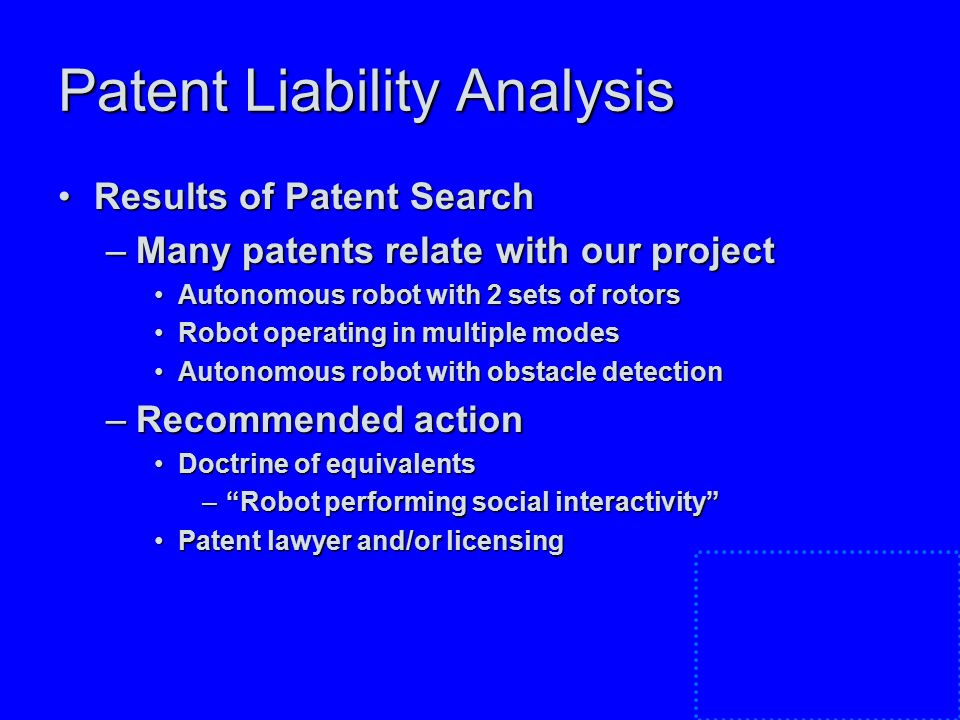 Patent Liability Analysis

• Results of Patent Search
– Many patents relate with our project
• Autonomous robot with 2 sets of rotors
• Robot operating in multiple modes
• Autonomous robot with obstacle detection
– Recommended action
• Doctrine of equivalents
– “Robot performing social interactivity”
• Patent lawyer and/or licensing